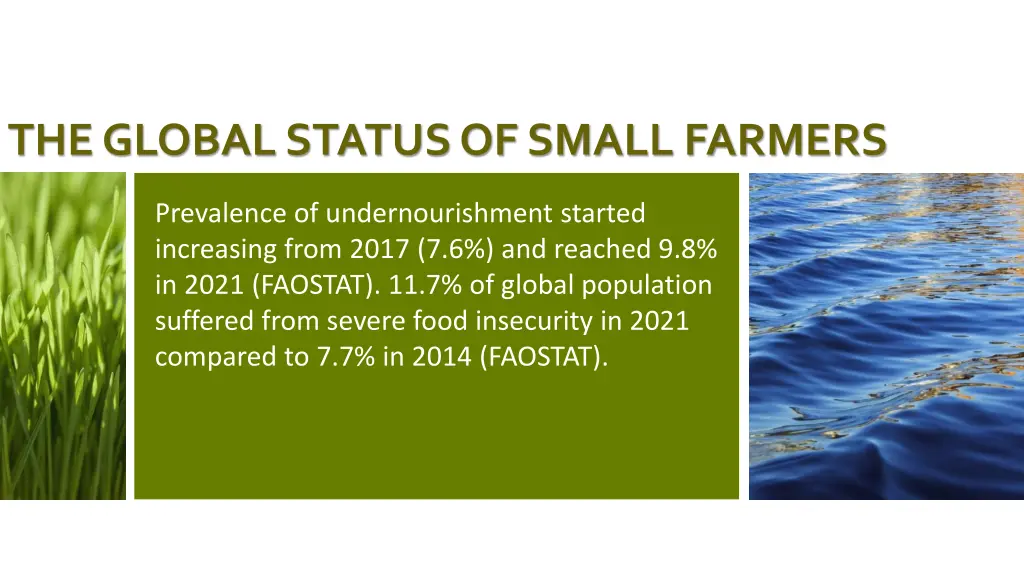 THE GLOBAL STATUS OF SMALL FARMERS

Prevalence of undernourishment started increasing from 2017 (7.6%) and reached 9.8% in 2021 (FAOSTAT). 11.7% of global population suffered from severe food insecurity in 2021 compared to 7.7% in 2014 (FAOSTAT).